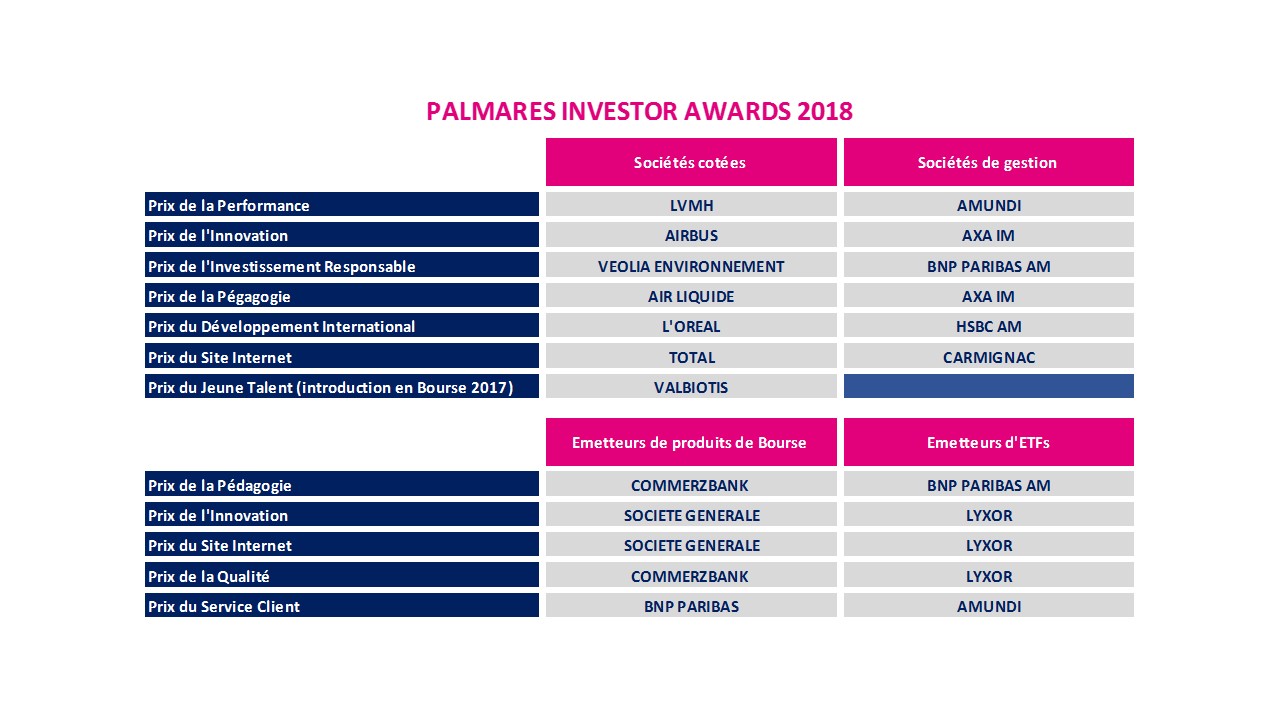 PALMARES INVESTOR AWARDS 2018

| | Sociétés cotées | Sociétés de gestion |
|---|---|---|
| Prix de la Performance | LVMH | AMUNDI |
| Prix de l'Innovation | AIRBUS | AXA IM |
| Prix de l'Investissement Responsable | VEOLIA ENVIRONNEMENT | BNP PARIBAS AM |
| Prix de la Pégagogie | AIR LIQUIDE | AXA IM |
| Prix du Développement International | L'OREAL | HSBC AM |
| Prix du Site Internet | TOTAL | CARMIGNAC |
| Prix du Jeune Talent (introduction en Bourse 2017) | VALBIOTIS | |

| | Emetteurs de produits de Bourse | Emetteurs d'ETFs |
|---|---|---|
| Prix de la Pédagogie | COMMERZBANK | BNP PARIBAS AM |
| Prix de l'Innovation | SOCIETE GENERALE | LYXOR |
| Prix du Site Internet | SOCIETE GENERALE | LYXOR |
| Prix de la Qualité | COMMERZBANK | LYXOR |
| Prix du Service Client | BNP PARIBAS | AMUNDI |